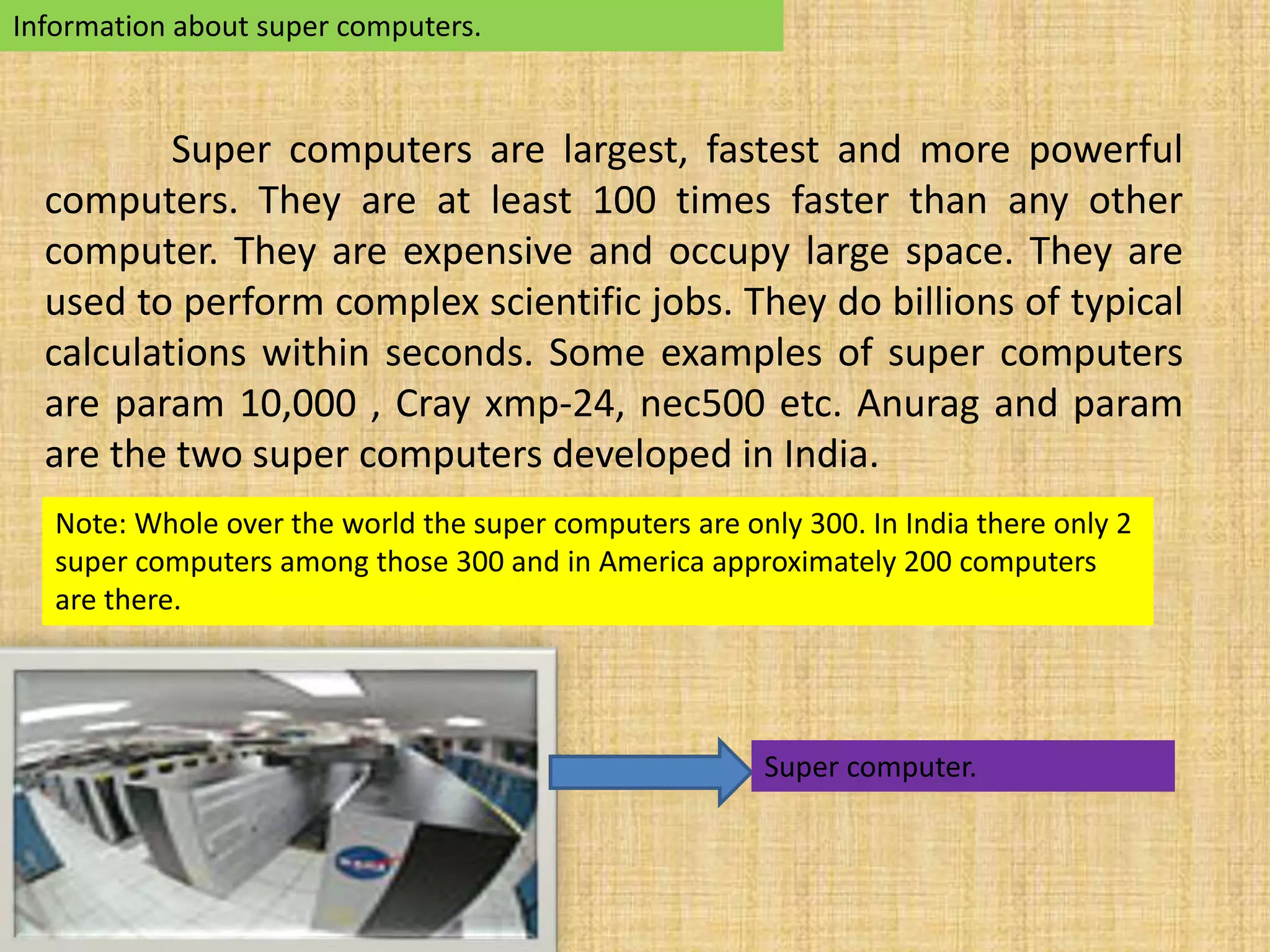 Information about super computers.

Super computers are largest, fastest and more powerful computers. They are at least 100 times faster than any other computer. They are expensive and occupy large space. They are used to perform complex scientific jobs. They do billions of typical calculations within seconds. Some examples of super computers are param 10,000 , Cray xmp-24, nec500 etc. Anurag and param are the two super computers developed in India.

Note: Whole over the world the super computers are only 300. In India there only 2 super computers among those 300 and in America approximately 200 computers are there.

Super computer.